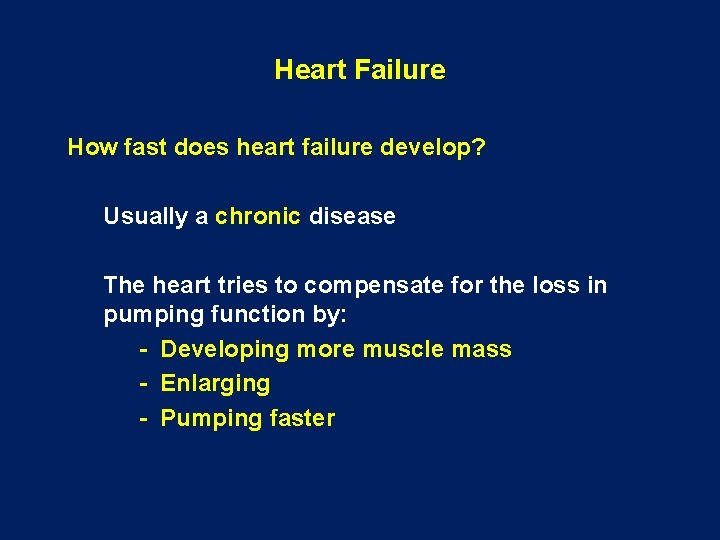 Heart Failure

How fast does heart failure develop?

Usually a chronic disease

The heart tries to compensate for the loss in pumping function by:

- Developing more muscle mass
- Enlarging
- Pumping faster